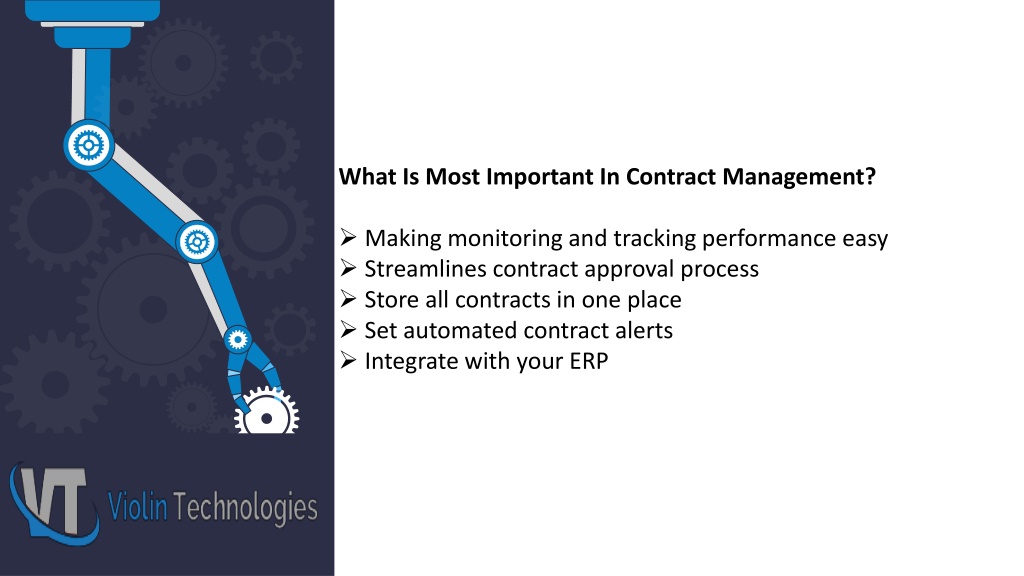 What Is Most Important In Contract Management?

➢ Making monitoring and tracking performance easy
➢ Streamlines contract approval process
➢ Store all contracts in one place
➢ Set automated contract alerts
➢ Integrate with your ERP

VT Violin Technologies